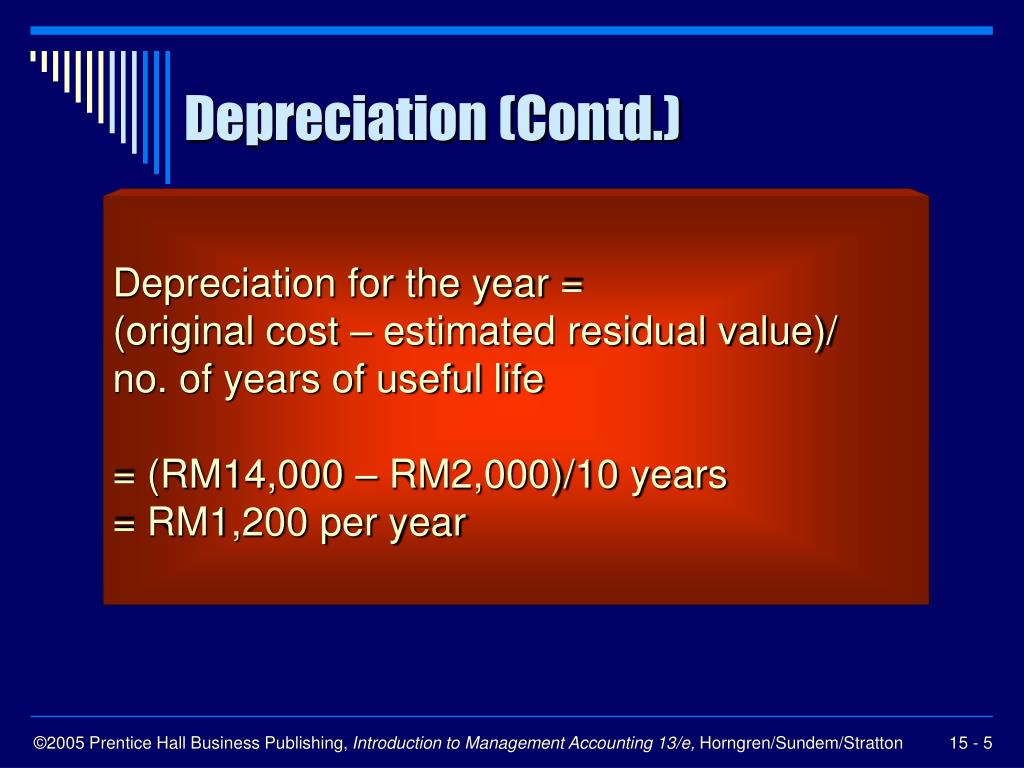 Depreciation (Contd.)

Depreciation for the year =
(original cost – estimated residual value)/
no. of years of useful life

= (RM14,000 – RM2,000)/10 years
= RM1,200 per year

©2005 Prentice Hall Business Publishing, Introduction to Management Accounting 13/e, Horngren/Sundem/Stratton

15 - 5